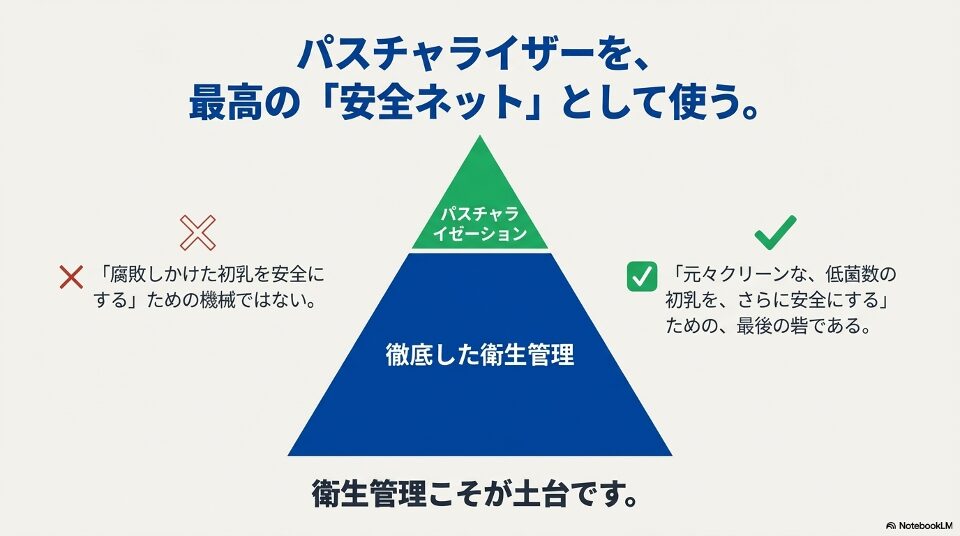 パスチャライザーを、
最高の「安全ネット」として使う。

「腐敗しかけた初乳を安全にする」ための機械ではない。

パスチャライゼーション

徹底した衛生管理

「元々クリーンな、低菌数の初乳を、さらに安全にする」ための、最後の砦である。

衛生管理こそが土台です。

NotebookLM